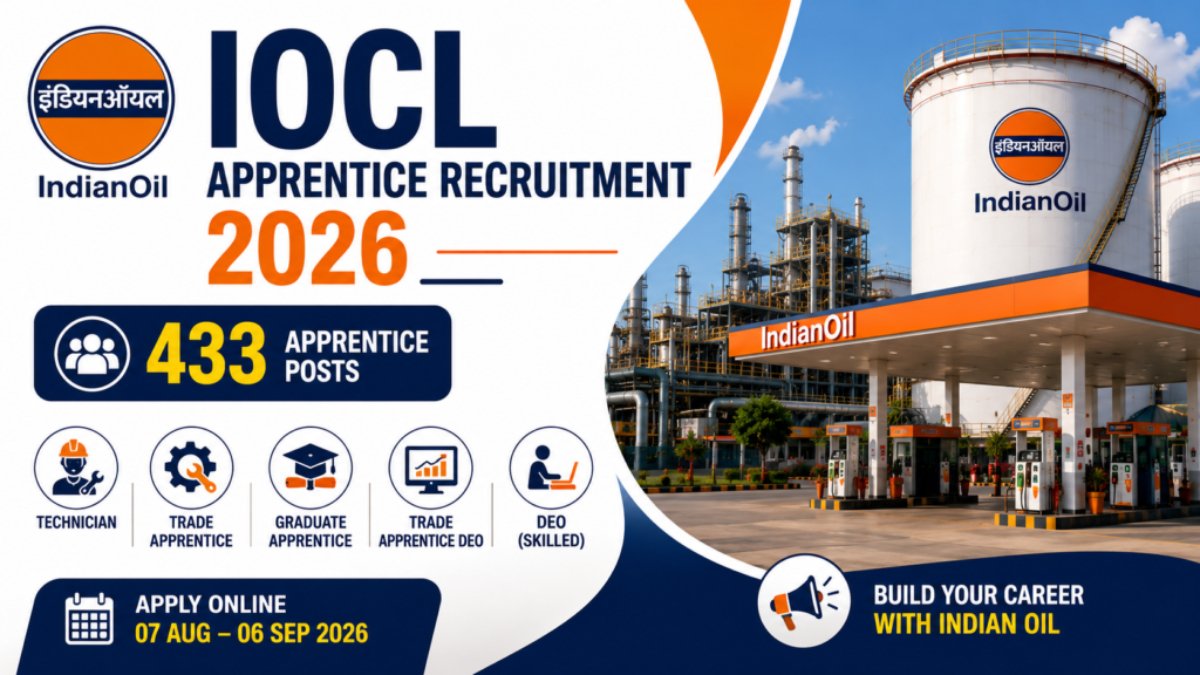 इंडियनऑयल
IndianOil

IOCL
APPRENTICE RECRUITMENT
2026

433 APPRENTICE POSTS

TECHNICIAN

TRADE APPRENTICE

GRADUATE APPRENTICE

TRADE APPRENTICE DEO

DEO (SKILLED)

APPLY ONLINE
07 AUG – 06 SEP 2026

इंडियनऑयल
IndianOil

IndianOil

BUILD YOUR CAREER
WITH INDIAN OIL